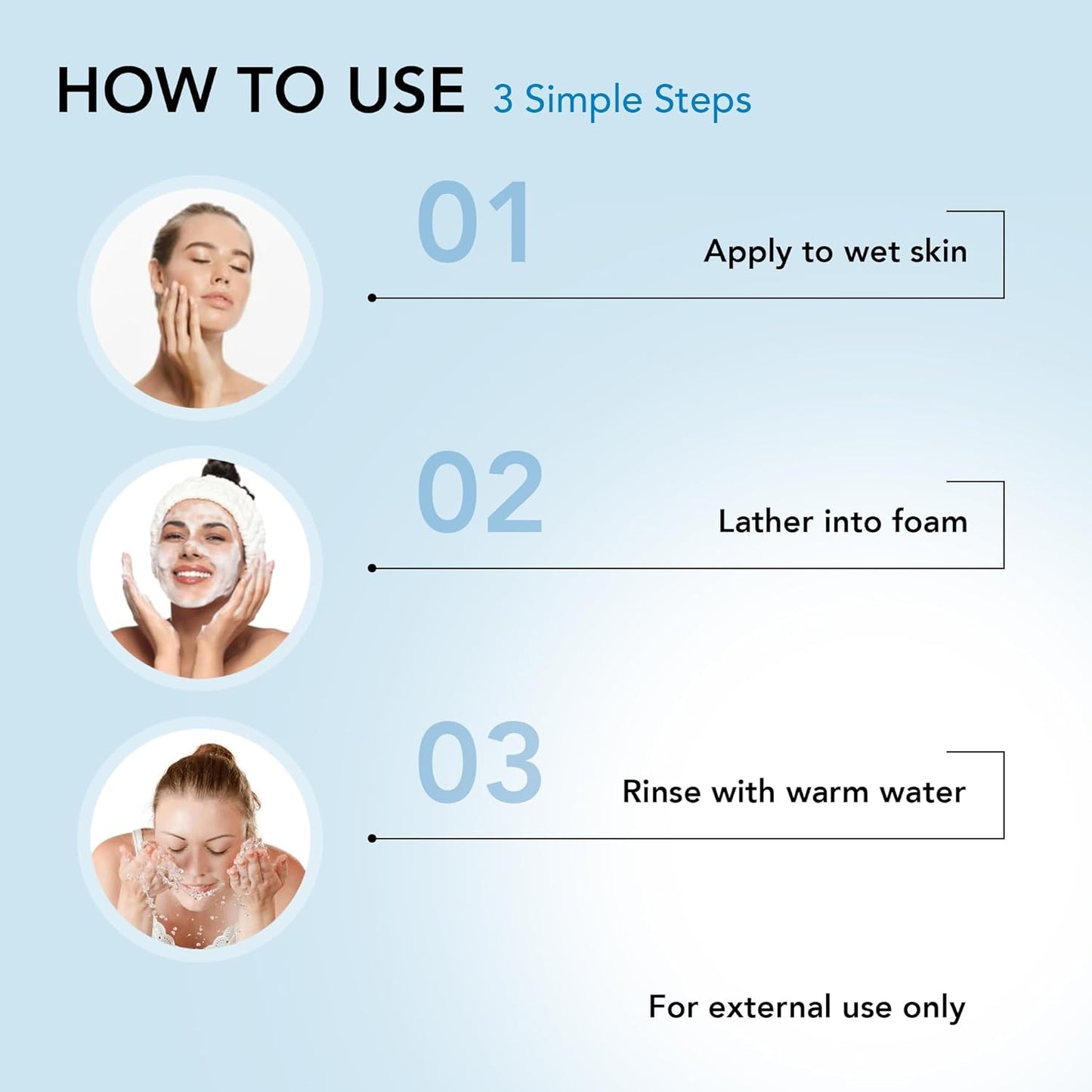 HOW TO USE 3 Simple Steps

01

Apply to wet skin

02

Lather into foam

03

Rinse with warm water

For external use only